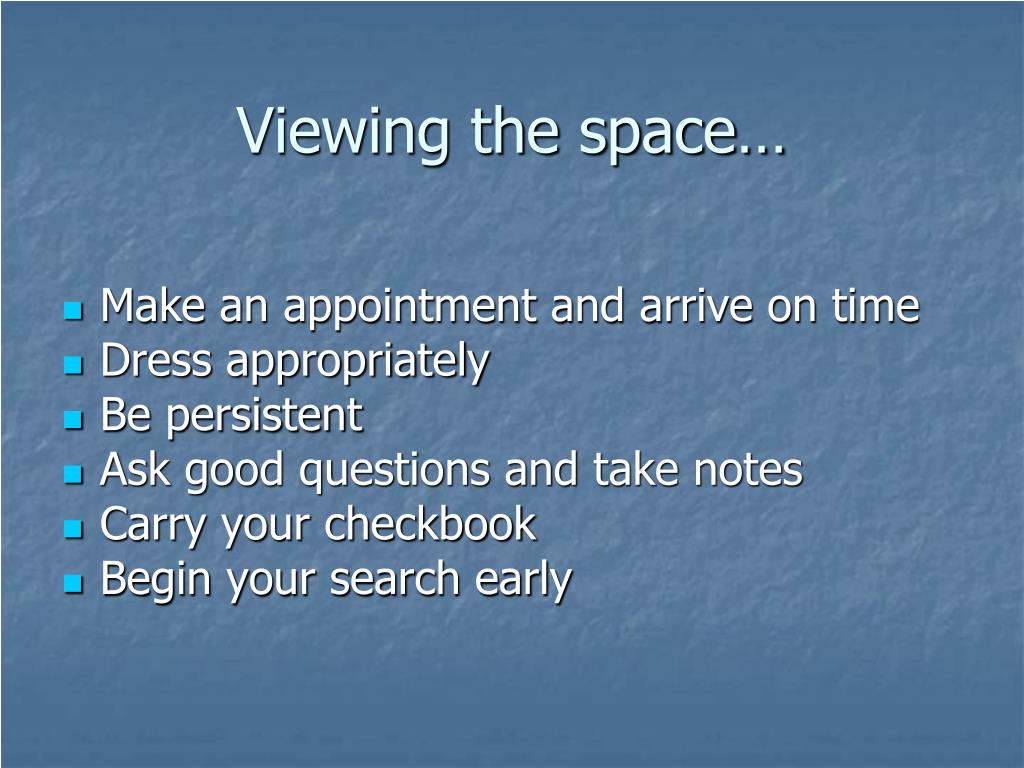 Viewing the space…

- Make an appointment and arrive on time
- Dress appropriately
- Be persistent
- Ask good questions and take notes
- Carry your checkbook
- Begin your search early